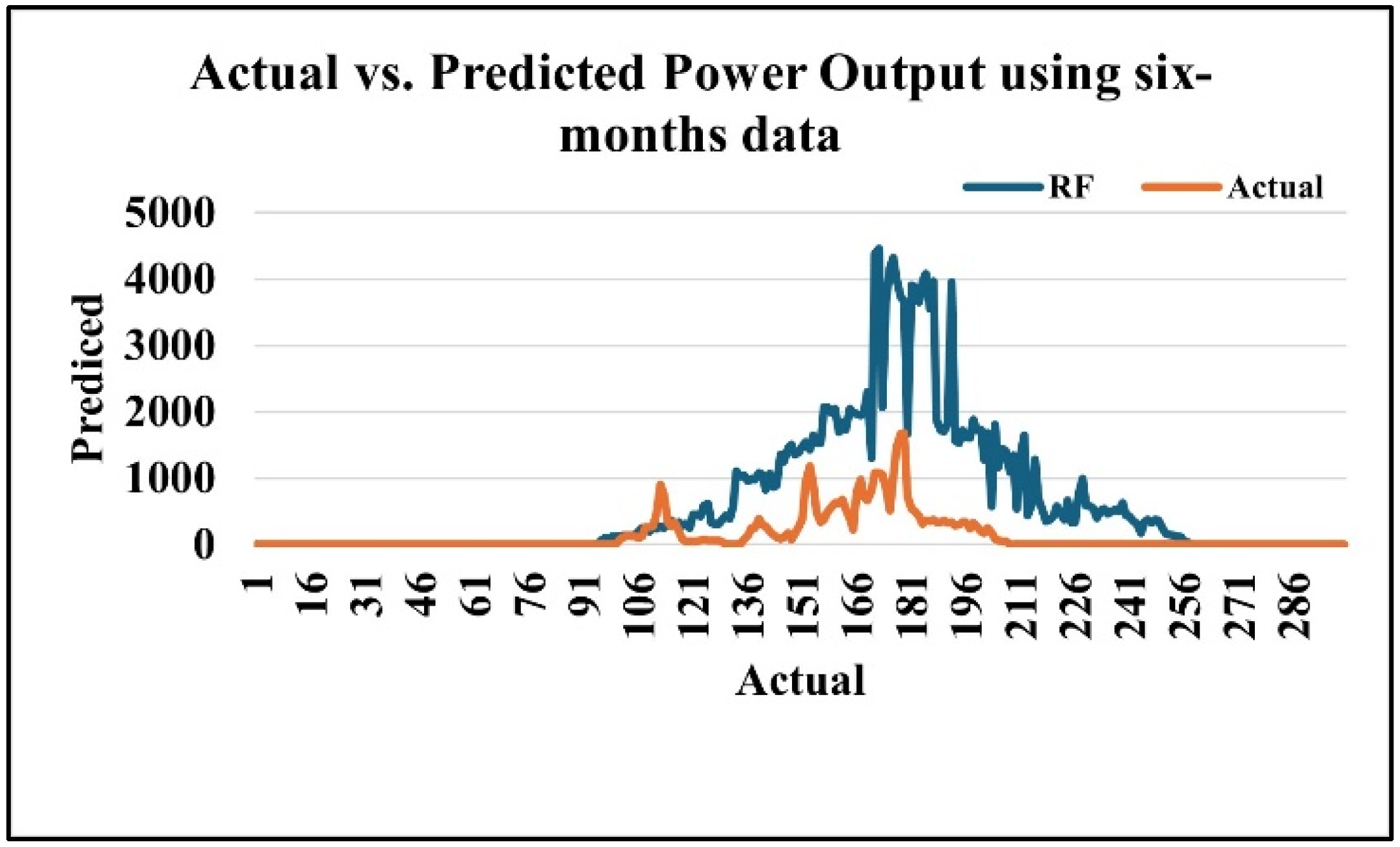 Actual vs. Predicted Power Output using six-months data

RF
Actual

Prediced

5000
4000
3000
2000
1000
0

1
16
31
46
61
76
91
106
121
136
151
166
181
196
211
226
241
256
271
286

Actual